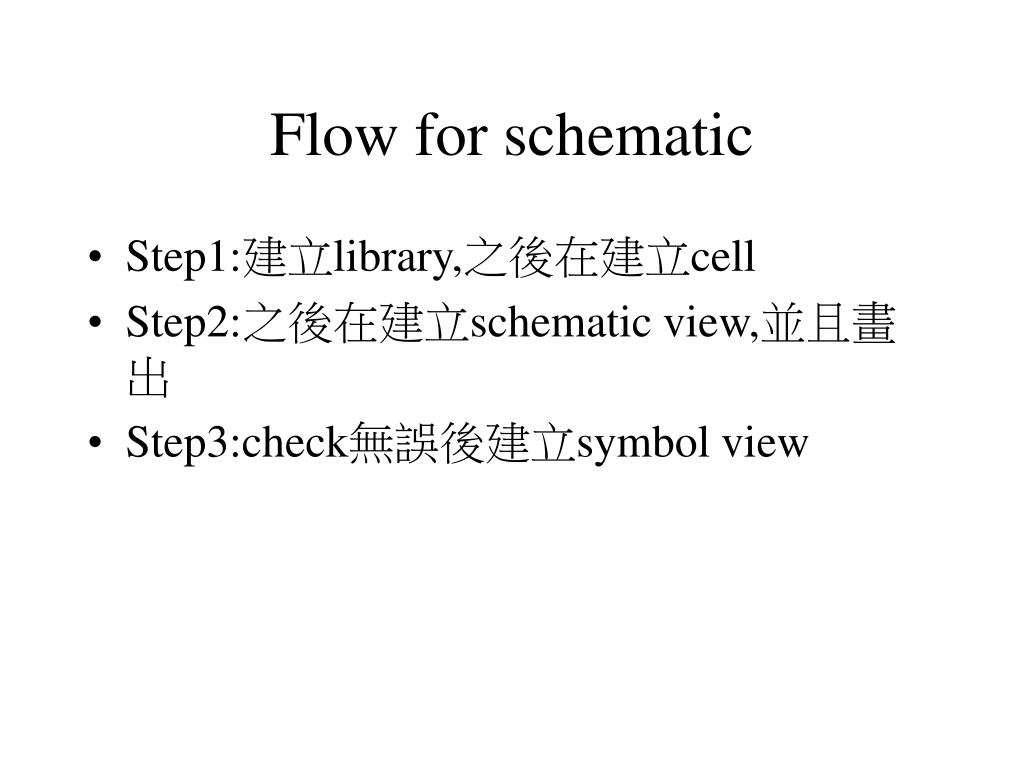 Flow for schematic

• Step1:建立library,之後在建立cell
• Step2:之後在建立schematic view,並且畫出
• Step3:check無誤後建立symbol view